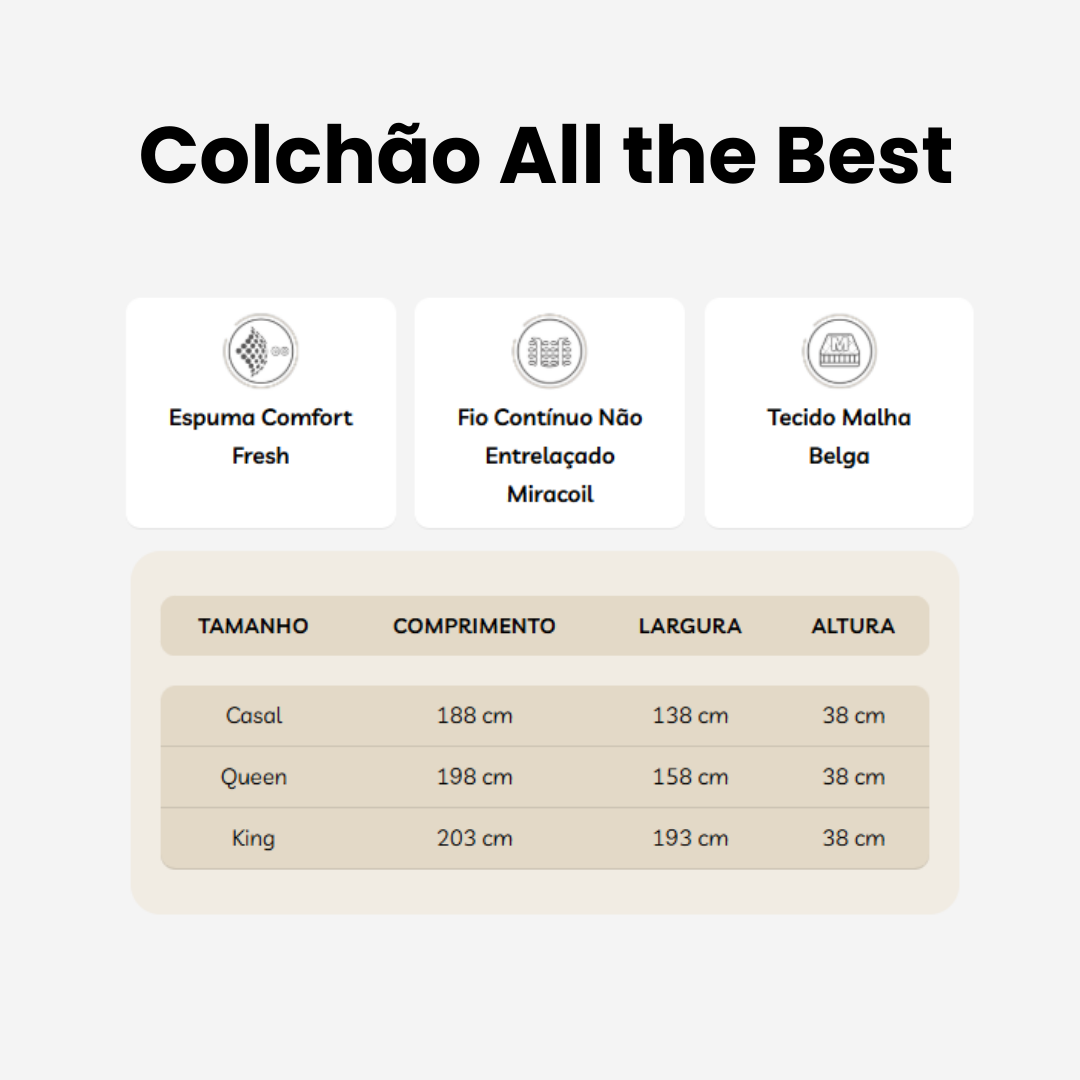 Colchão All the Best

Espuma Comfort Fresh

Fio Contínuo Não Entrelaçado Miracoil

Tecido Malha Belga

| TAMANHO | COMPRIMENTO | LARGURA | ALTURA |
|---|---|---|---|
| Casal | 188 cm | 138 cm | 38 cm |
| Queen | 198 cm | 158 cm | 38 cm |
| King | 203 cm | 193 cm | 38 cm |